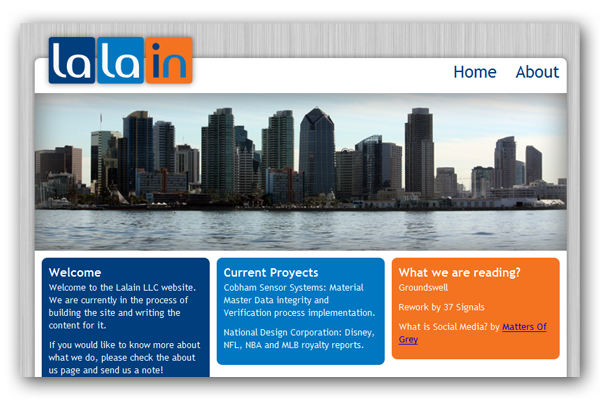 la la in

Home About

Welcome
Welcome to the Lalain LLC website. We are currently in the process of building the site and writing the content for it.

If you would like to know more about what we do, please check the about us page and send us a note!

Current Proyects
Cobham Sensor Systems: Material Master Data integrity and Verification process implementation.

National Design Corporation: Disney, NFL, NBA and MLB royalty reports.

What we are reading?
Groundswell

Rework by 37 Signals

What is Social Media? by Matters Of Grey